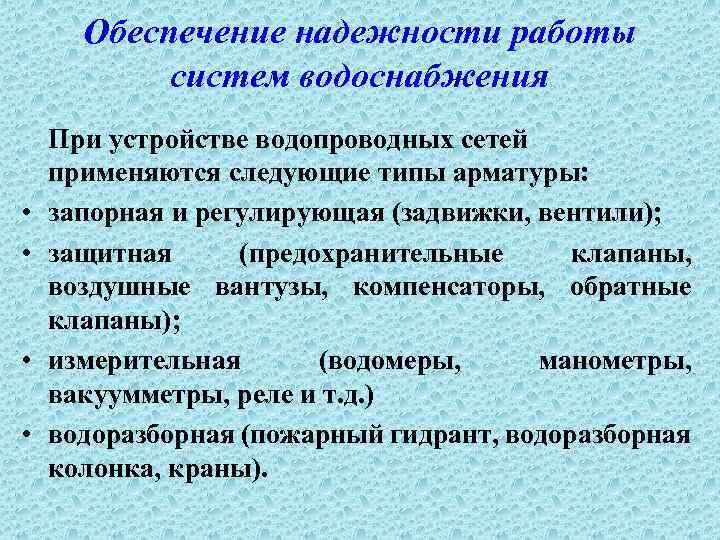 Обеспечение надежности работы систем водоснабжения

При устройстве водопроводных сетей применяются следующие типы арматуры:

• запорная и регулирующая (задвижки, вентили);
• защитная (предохранительные клапаны, воздушные вантузы, компенсаторы, обратные клапаны);
• измерительная (водомеры, манометры, вакуумметры, реле и т.д.)
• водоразборная (пожарный гидрант, водоразборная колонка, краны).